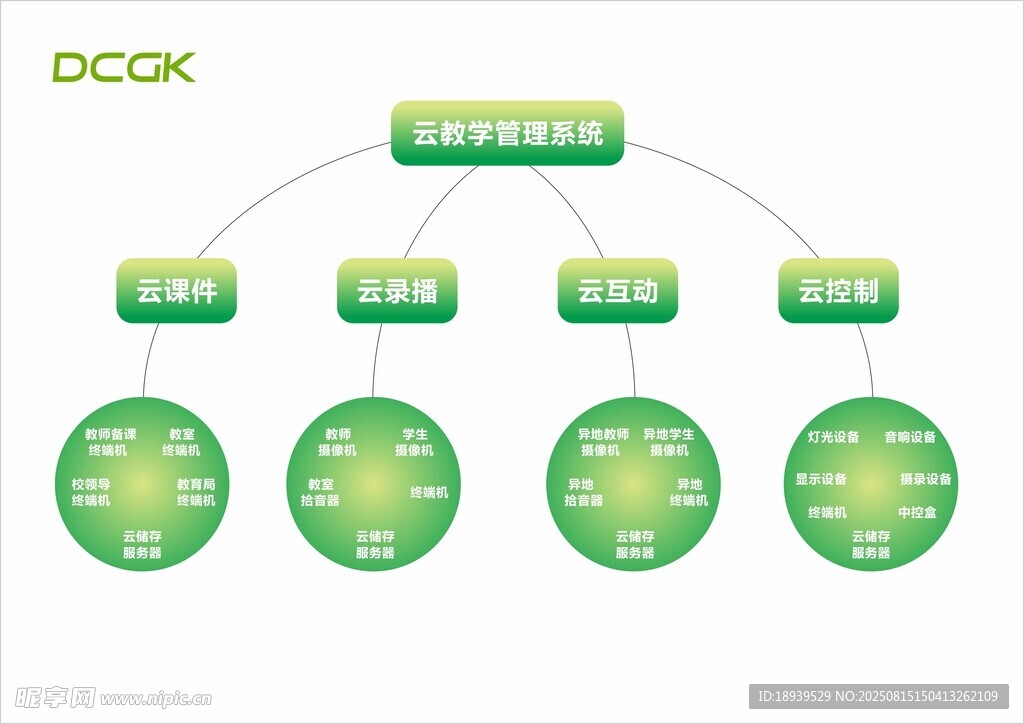 DCGK

云教学管理系统

云课件

云录播

云互动

云控制

教师备课终端机
教室终端机
校领导终端机
教育局终端机
云储存服务器

教师摄像机
学生摄像机
教室拾音器
终端机
云储存服务器

异地教师摄像机
异地学生摄像机
异地拾音器
异地终端机
云储存服务器

灯光设备
音响设备
显示设备
摄录设备
终端机
中控盒
云储存服务器

昵享网 www.nipic.cn
ID:18939529 NO:20250815150413262109